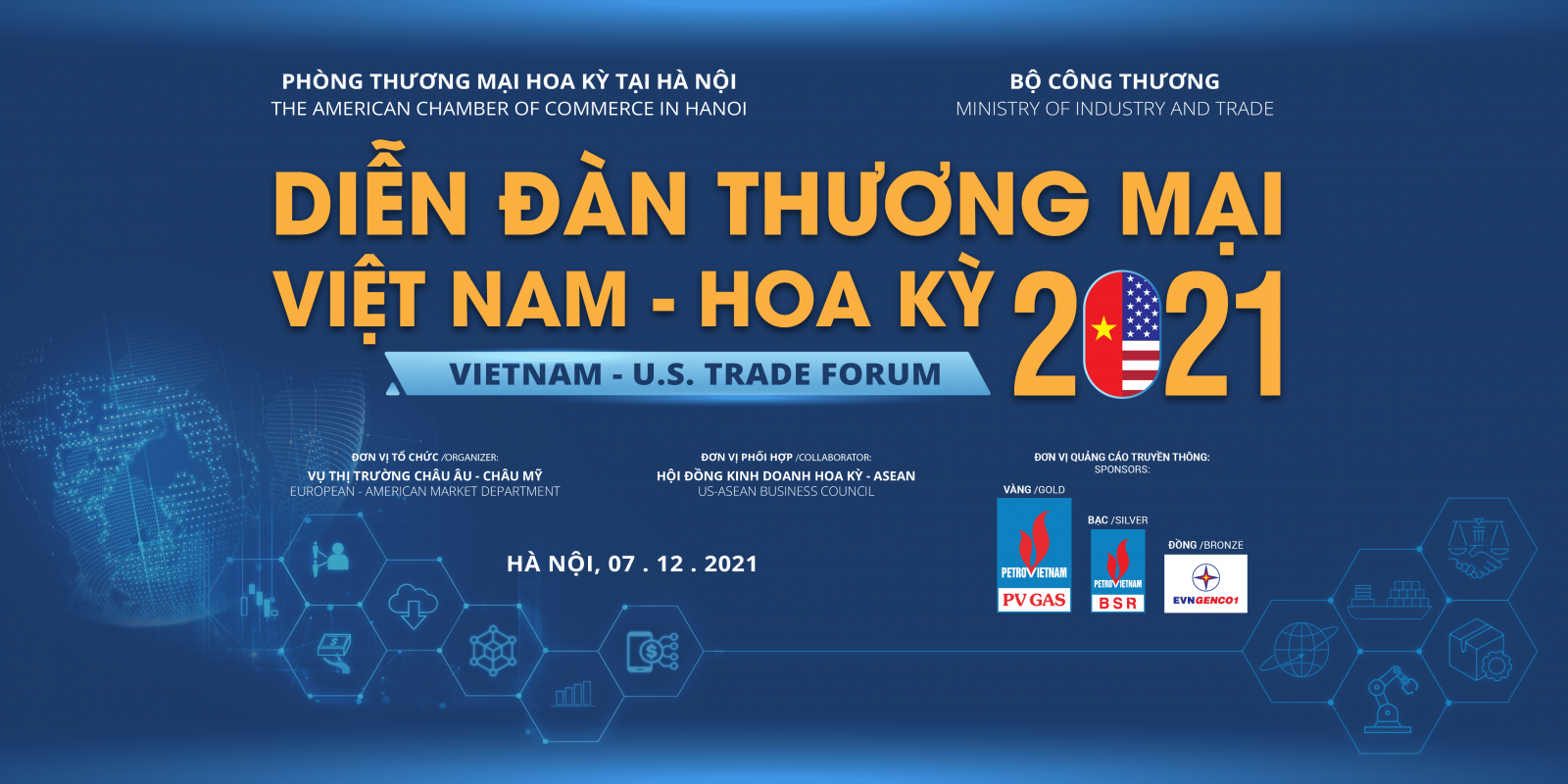 PHÒNG THƯƠNG MẠI HOA KỲ TẠI HÀ NỘI
THE AMERICAN CHAMBER OF COMMERCE IN HANOI

BỘ CÔNG THƯƠNG
MINISTRY OF INDUSTRY AND TRADE

DIỄN ĐÀN THƯƠNG MẠI
VIỆT NAM - HOA KỲ 2021

VIETNAM - U.S. TRADE FORUM

ĐƠN VỊ TỔ CHỨC /ORGANIZER:
VỤ THỊ TRƯỜNG CHÂU ÂU - CHÂU MỸ
EUROPEAN - AMERICAN MARKET DEPARTMENT

ĐƠN VỊ PHỐI HỢP /COLLABORATOR:
HỘI ĐỒNG KINH DOANH HOA KỲ - ASEAN
US-ASEAN BUSINESS COUNCIL

ĐƠN VỊ QUẢNG CÁO TRUYỀN THÔNG:
SPONSORS:

VÀNG /GOLD
PETROVIETNAM
PV GAS

BẠC /SILVER
PETROVIETNAM
BSR

ĐỒNG /BRONZE
EVNGENCO1

HÀ NỘI, 07 . 12 . 2021